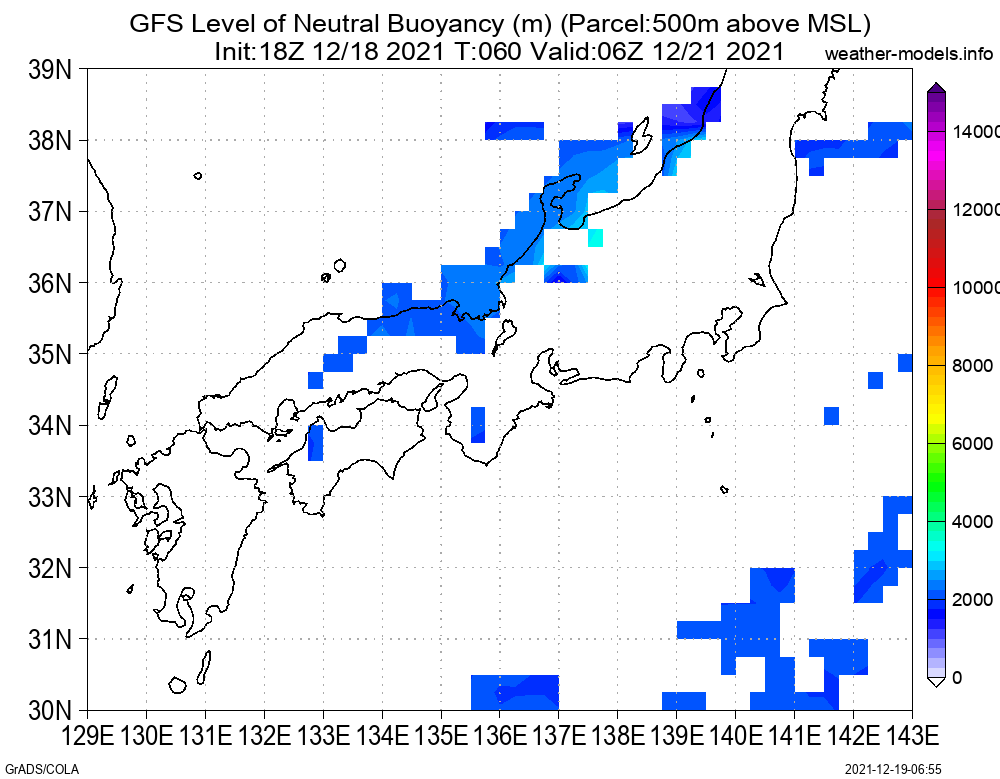 GFS Level of Neutral Buoyancy (m) (Parcel:500m above MSL)
Init:18Z 12/18 2021 T:060 Valid:06Z 12/21 2021
weather-models.info

39N
38N
37N
36N
35N
34N
33N
32N
31N
30N

129E 130E 131E 132E 133E 134E 135E 136E 137E 138E 139E 140E 141E 142E 143E

14000
12000
10000
8000
6000
4000
2000
0

GrADS/COLA
2021-12-19-06:55